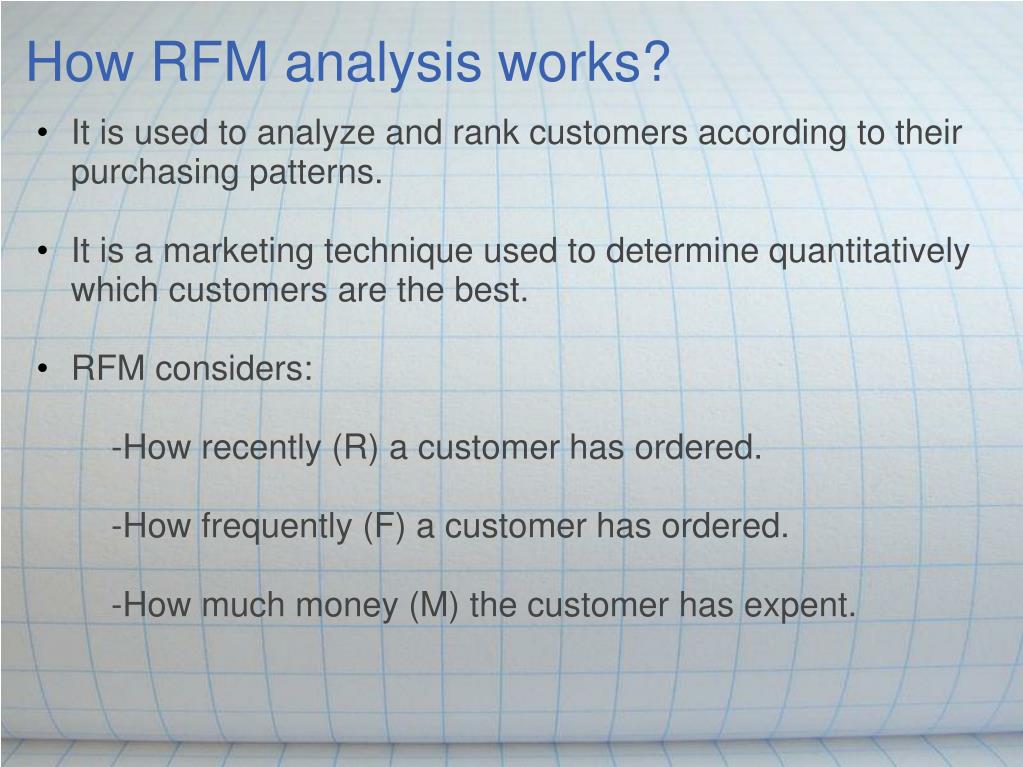 How RFM analysis works?

• It is used to analyze and rank customers according to their purchasing patterns.

• It is a marketing technique used to determine quantitatively which customers are the best.

• RFM considers:

-How recently (R) a customer has ordered.

-How frequently (F) a customer has ordered.

-How much money (M) the customer has expent.